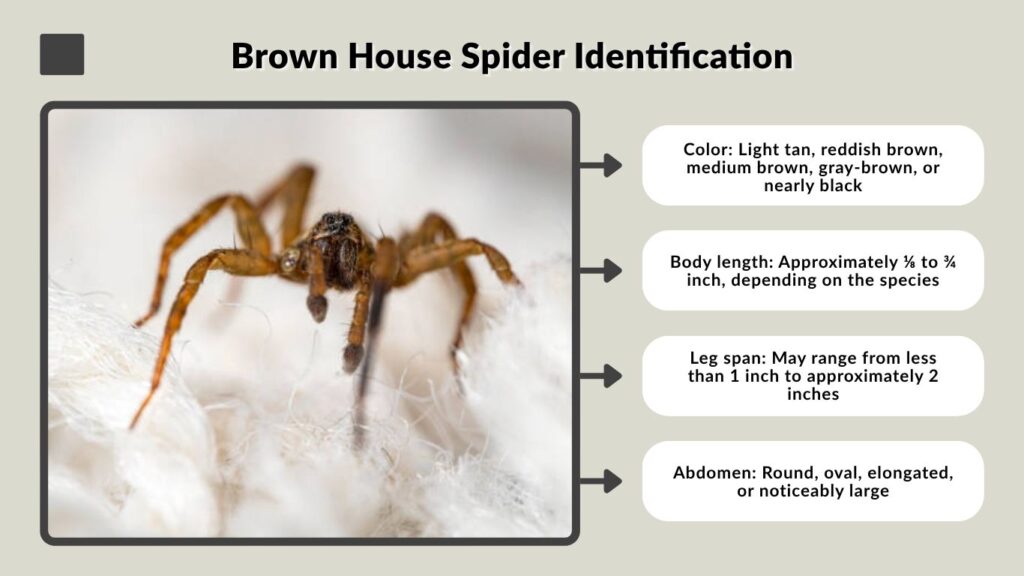 Brown House Spider Identification

Color: Light tan, reddish brown, medium brown, gray-brown, or nearly black

Body length: Approximately ⅛ to ¾ inch, depending on the species

Leg span: May range from less than 1 inch to approximately 2 inches

Abdomen: Round, oval, elongated, or noticeably large